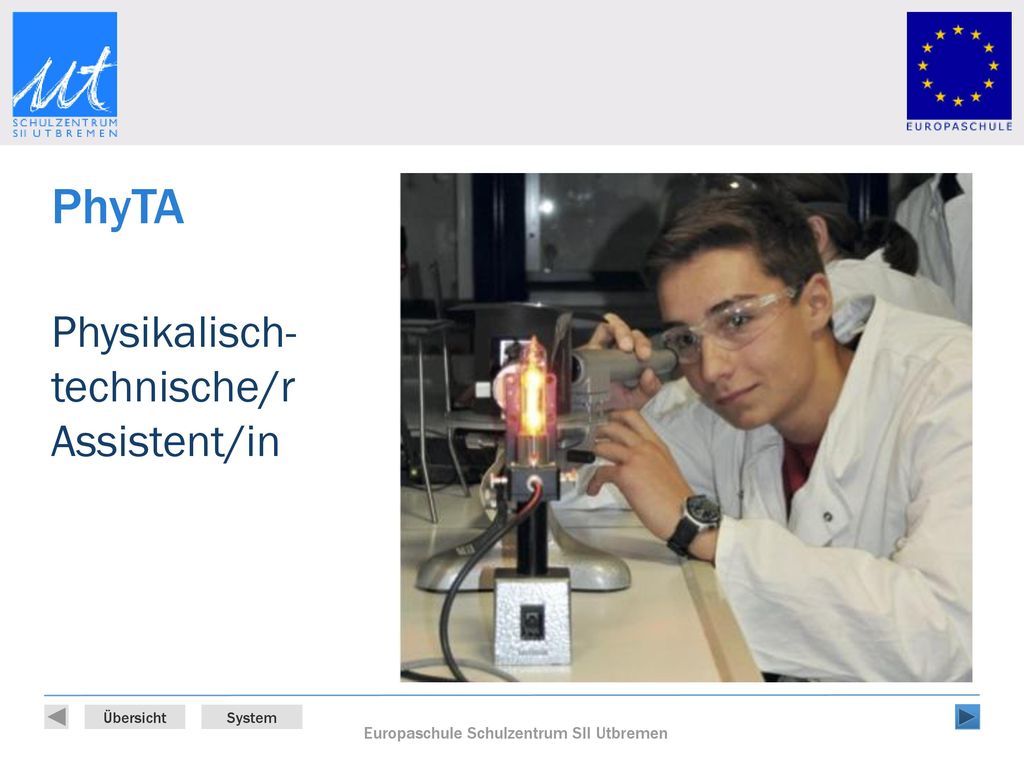 ut
SCHULZENTRUM
SII UTBREMEN

EUROPASCHULE

PhyTA

Physikalisch-technische/r Assistent/in

Übersicht

System

Europaschule Schulzentrum SII Utbremen